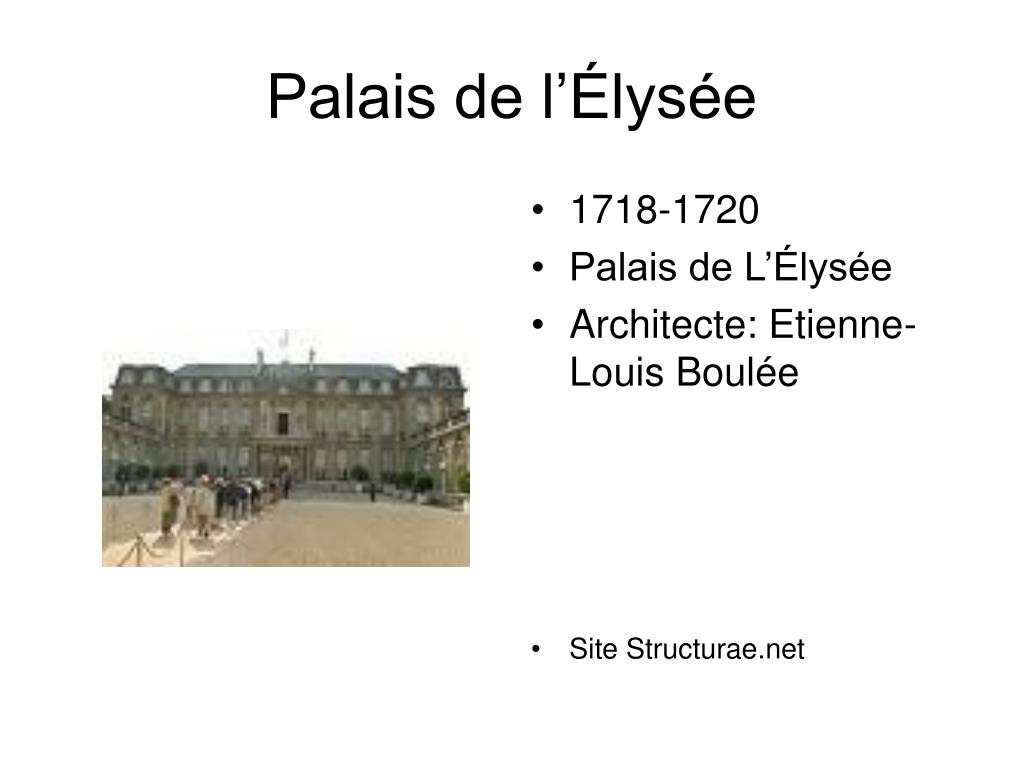 Palais de l’Élysée

• 1718-1720
• Palais de L’Élysée
• Architecte: Etienne-Louis Boulée

• Site Structurae.net